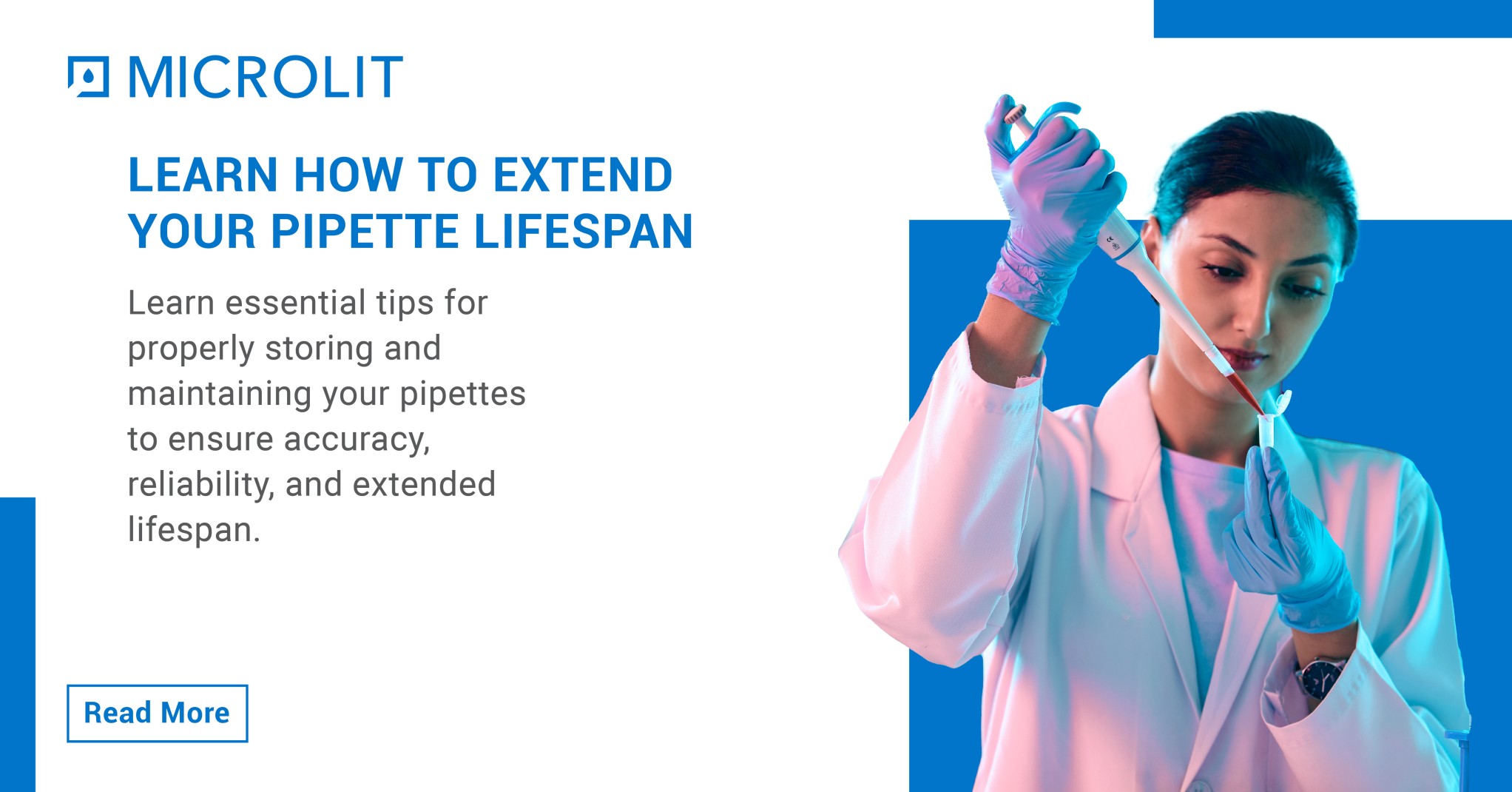 MICROLIT

LEARN HOW TO EXTEND YOUR PIPETTE LIFESPAN

Learn essential tips for properly storing and maintaining your pipettes to ensure accuracy, reliability, and extended lifespan.

Read More